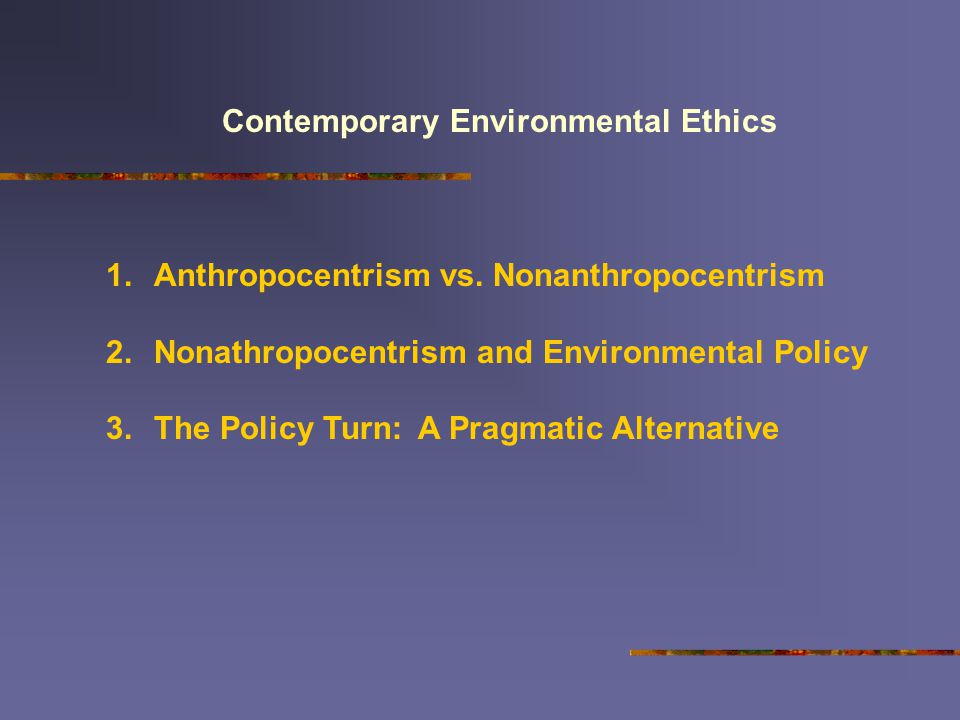 Contemporary Environmental Ethics

1. Anthropocentrism vs. Nonanthropocentrism

2. Nonathropocentrism and Environmental Policy

3. The Policy Turn: A Pragmatic Alternative